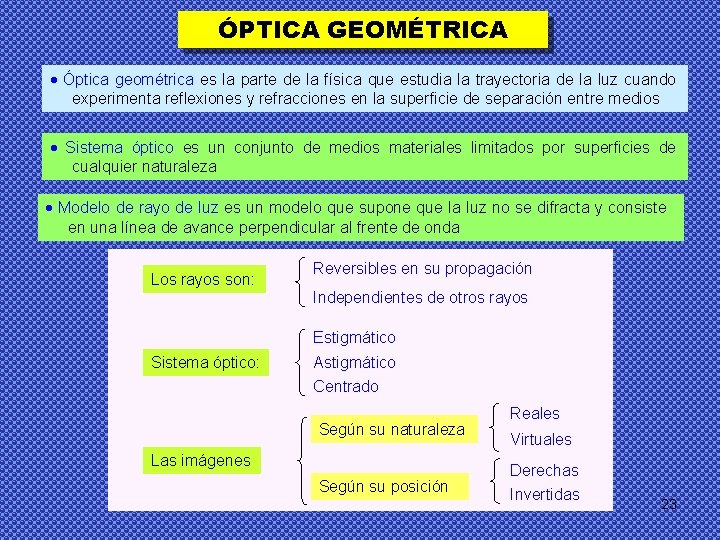 ÓPTICA GEOMÉTRICA

• Óptica geométrica es la parte de la física que estudia la trayectoria de la luz cuando experimenta reflexiones y refracciones en la superficie de separación entre medios

• Sistema óptico es un conjunto de medios materiales limitados por superficies de cualquier naturaleza

• Modelo de rayo de luz es un modelo que supone que la luz no se difracta y consiste en una línea de avance perpendicular al frente de onda

Los rayos son:
Reversibles en su propagación
Independientes de otros rayos

Sistema óptico:
Estigmático
Astigmático
Centrado

Las imágenes
Según su naturaleza
Reales
Virtuales
Según su posición
Derechas
Invertidas

23